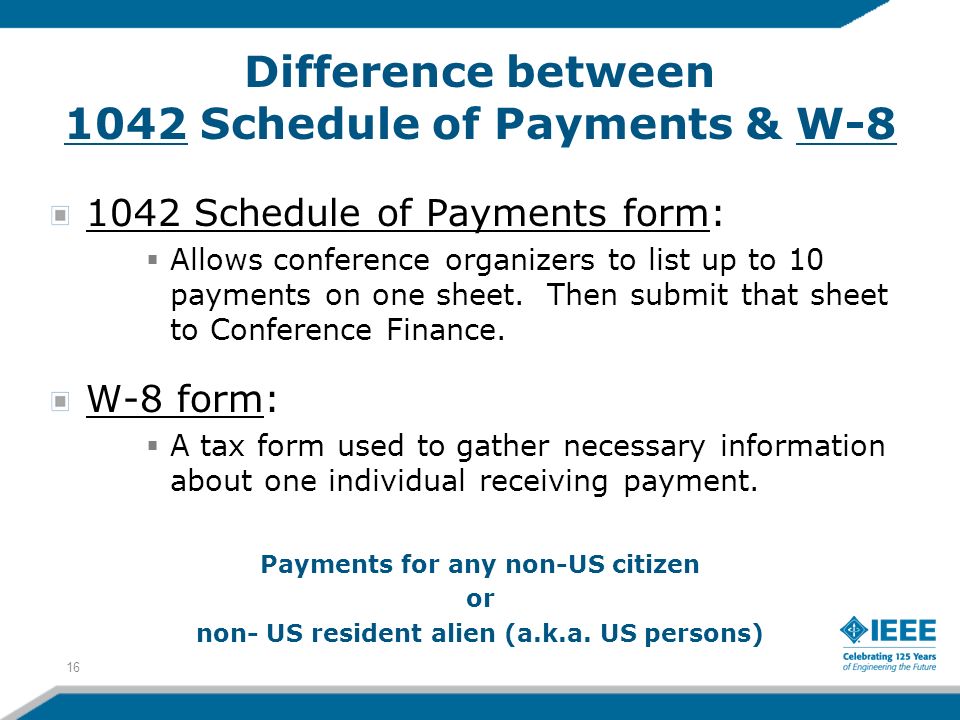 Difference between
1042 Schedule of Payments & W-8

1042 Schedule of Payments form:

Allows conference organizers to list up to 10 payments on one sheet. Then submit that sheet to Conference Finance.

W-8 form:

A tax form used to gather necessary information about one individual receiving payment.

Payments for any non-US citizen
or
non- US resident alien (a.k.a. US persons)

16

IEEE
Celebrating 125 Years
of Engineering the Future